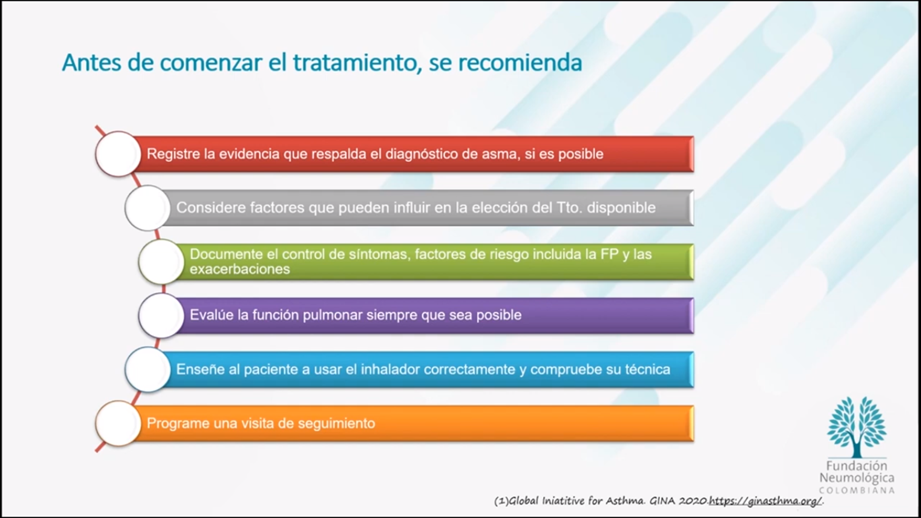 Antes de comenzar el tratamiento, se recomienda

Registre la evidencia que respalda el diagnóstico de asma, si es posible

Considere factores que pueden influir en la elección del Tto. disponible

Documente el control de síntomas, factores de riesgo incluida la FP y las exacerbaciones

Evalúe la función pulmonar siempre que sea posible

Enseñe al paciente a usar el inhalador correctamente y compruebe su técnica

Programe una visita de seguimiento

Fundación Neumológica COLOMBIANA

(1)Global Iniatitive for Asthma. GINA 2020.https://ginasthma.org/.